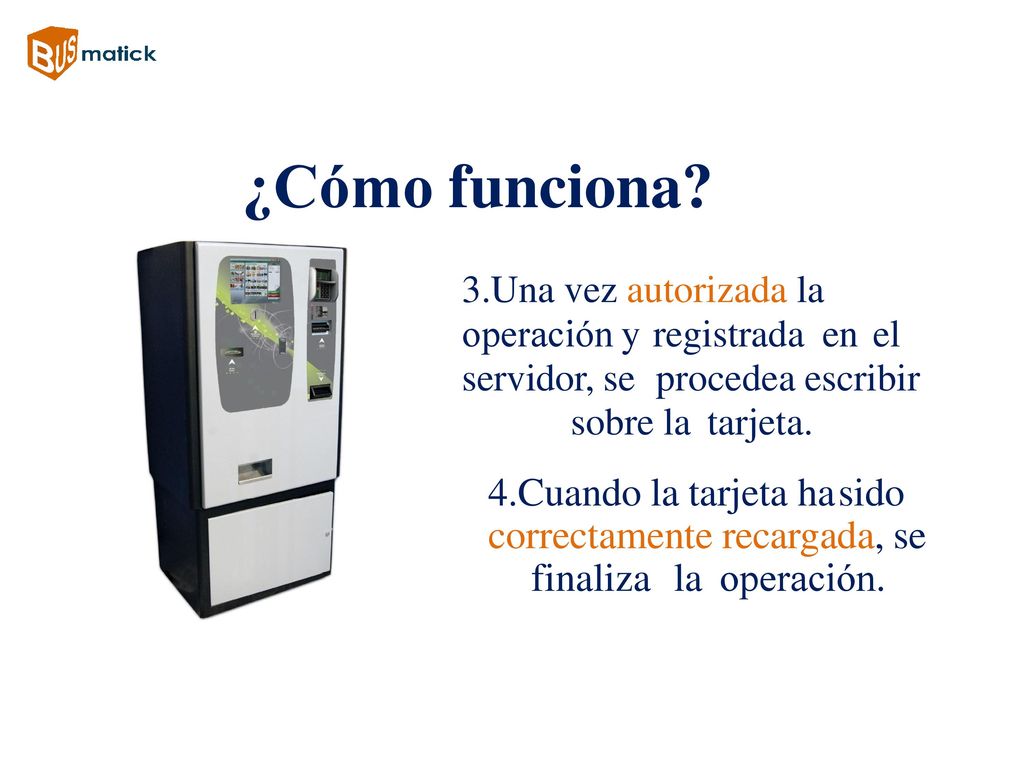 BUS matick

¿Cómo funciona?

3.Una vez autorizada la operación y registrada en el servidor, se procedea escribir sobre la tarjeta.

4.Cuando la tarjeta hasido correctamente recargada, se finaliza la operación.